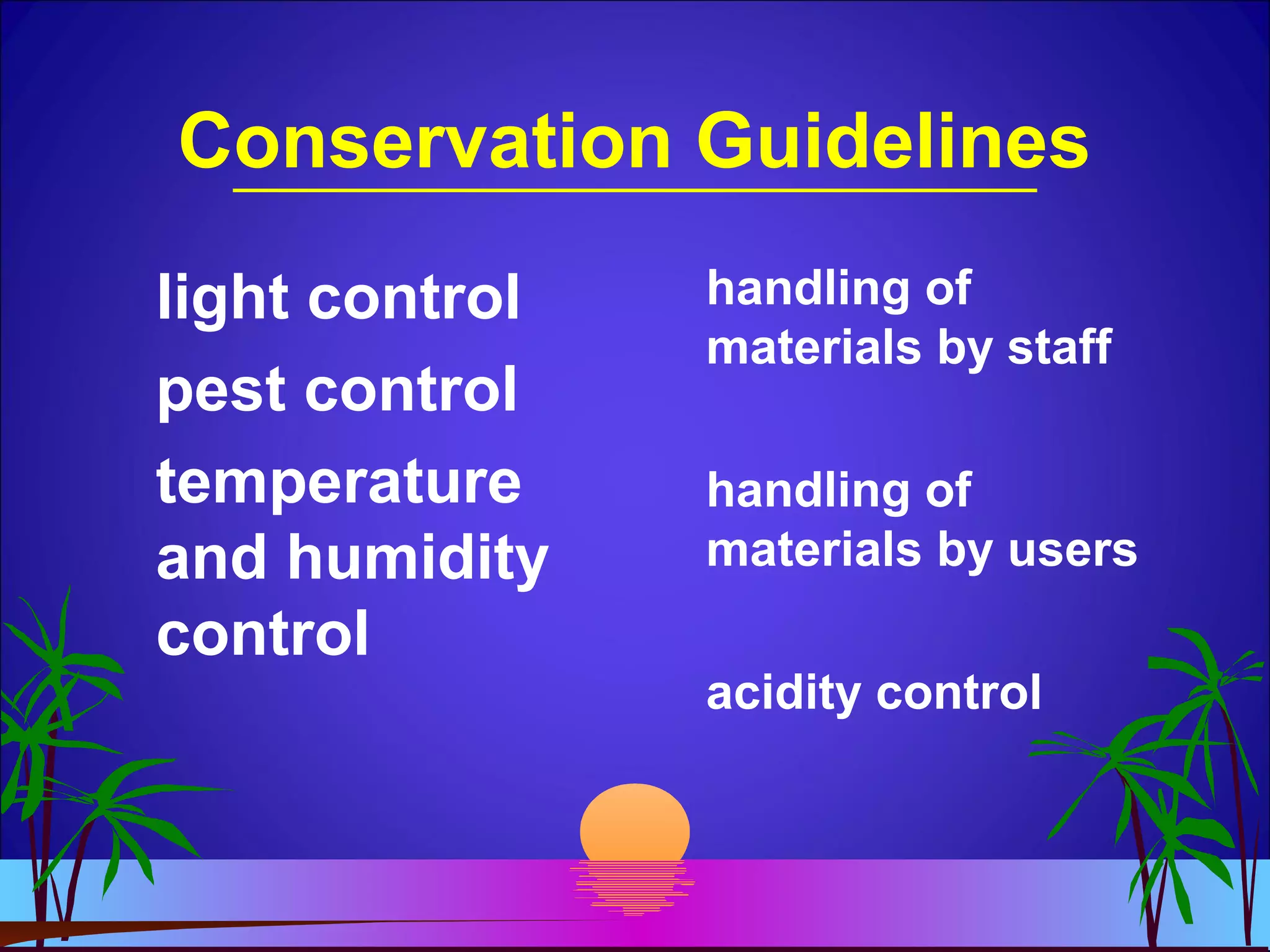 Conservation Guidelines

light control

pest control

temperature and humidity control

handling of materials by staff

handling of materials by users

acidity control